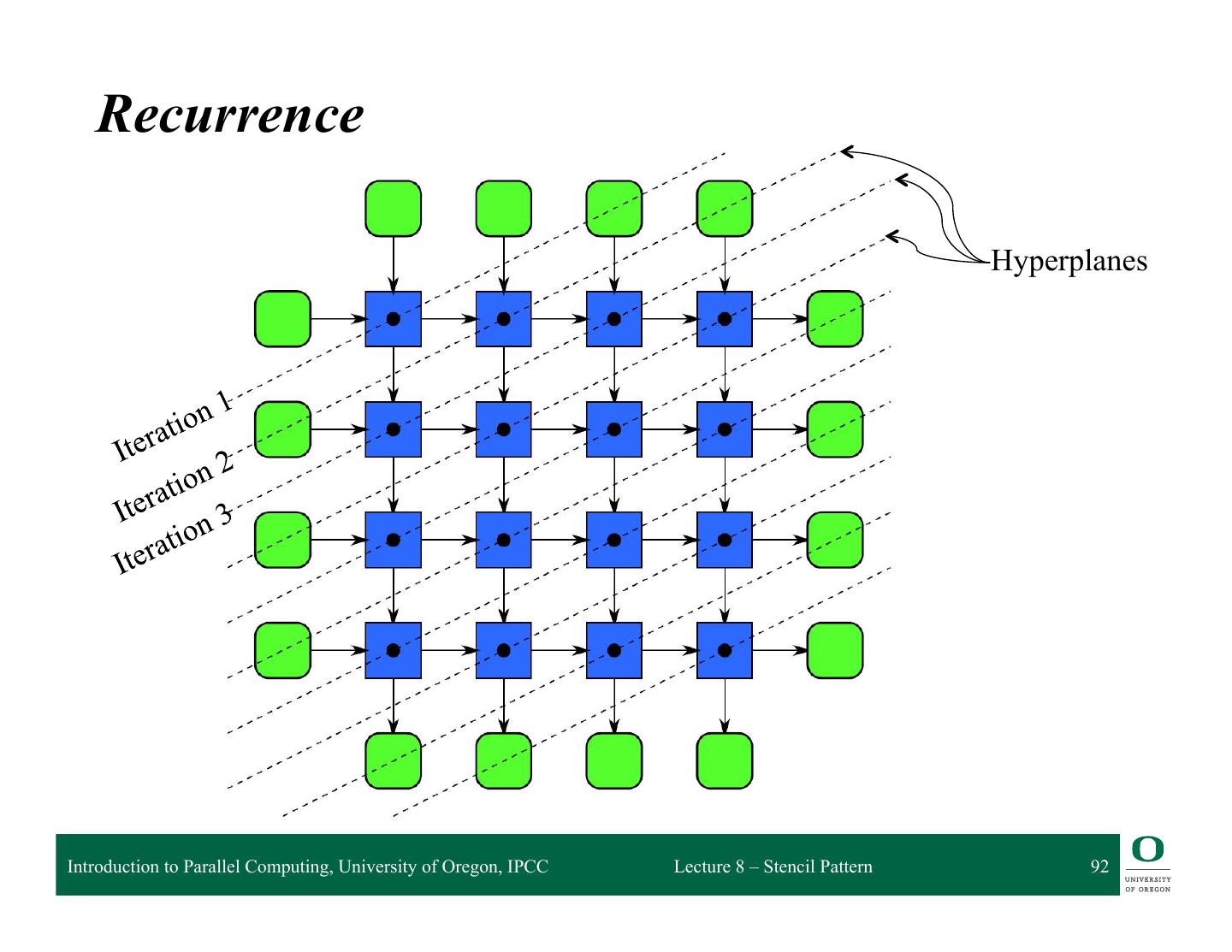 Recurrence

Hyperplanes

Iteration 1
Iteration 2
Iteration 3

Introduction to Parallel Computing, University of Oregon, IPCC

Lecture 8 – Stencil Pattern

92

O
UNIVERSITY OF OREGON